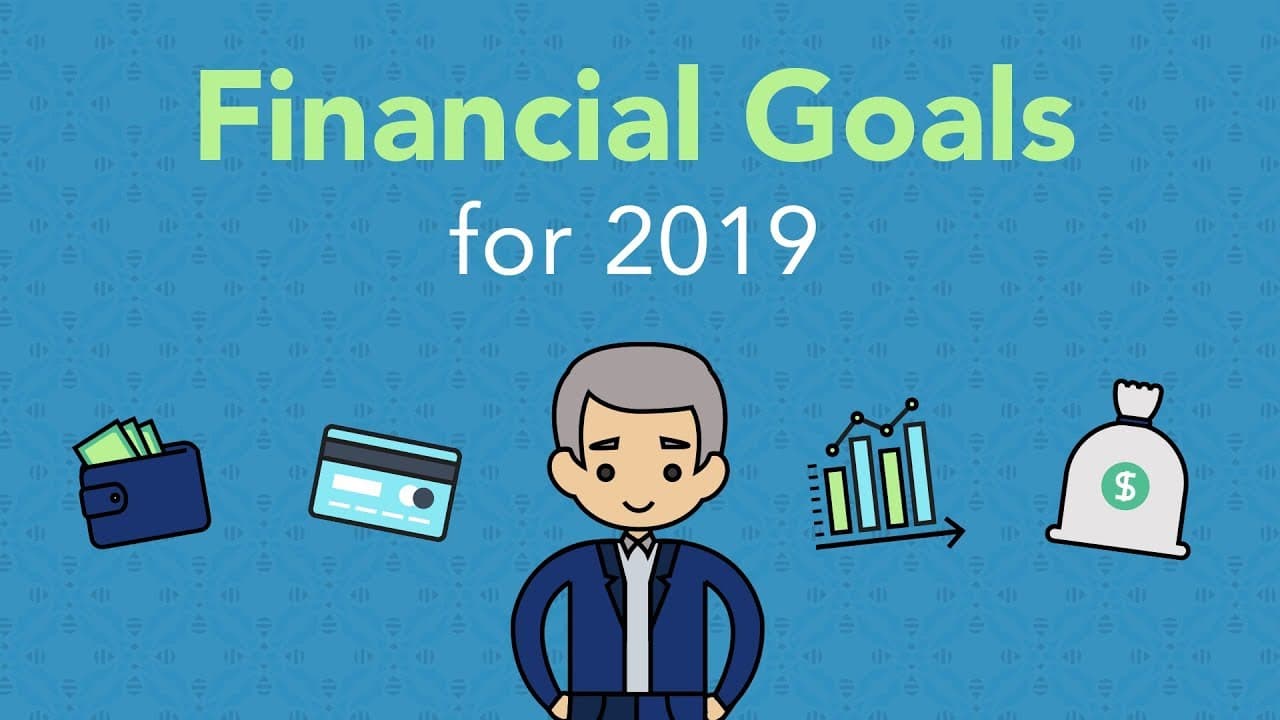 Financial Goals
for 2019

$